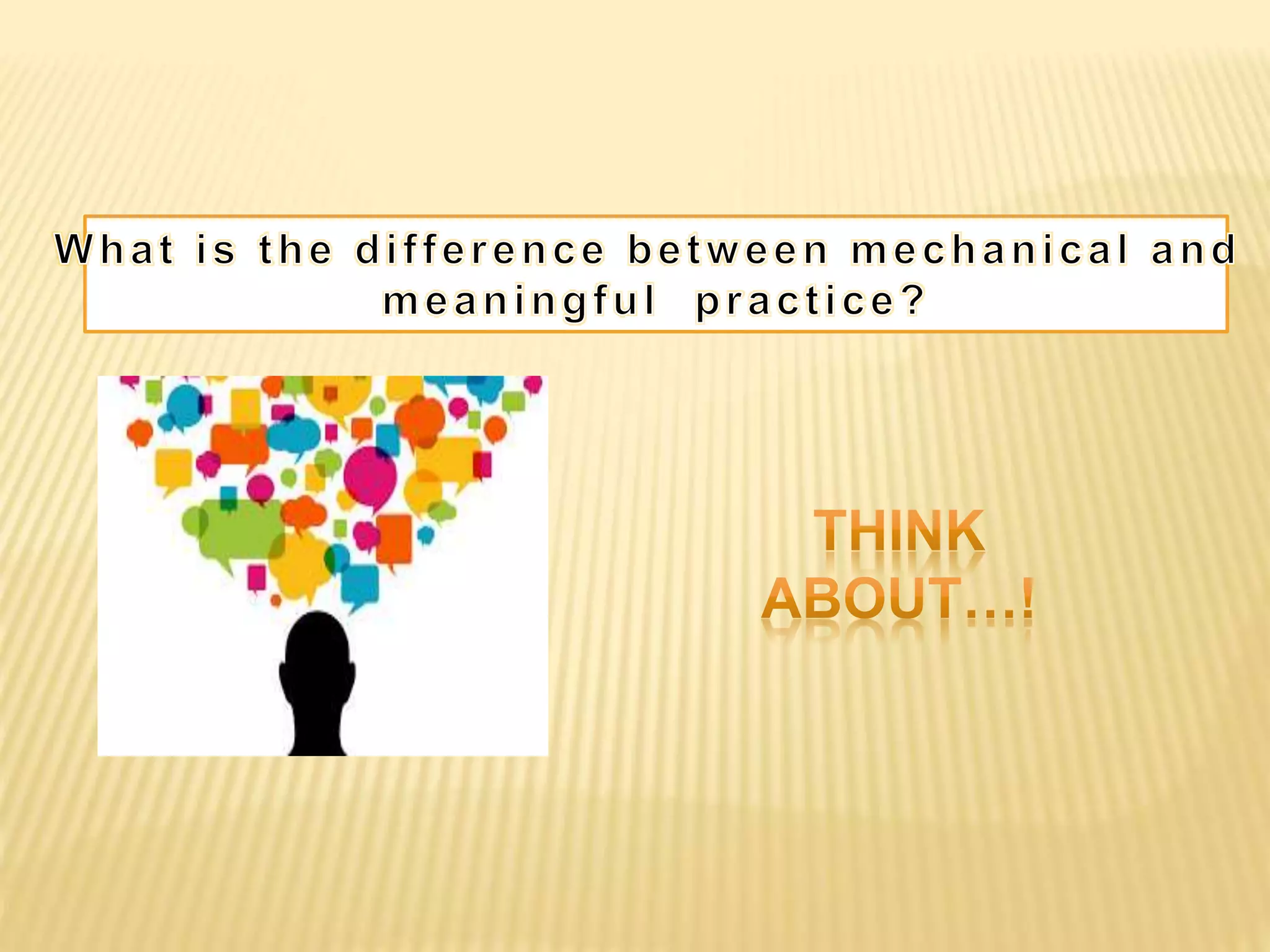 What is the difference between mechanical and meaningful practice?

THINK ABOUT…!